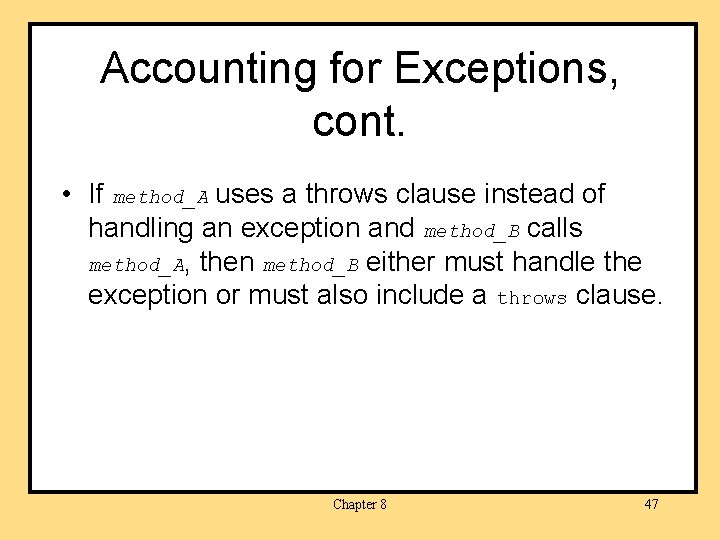 Accounting for Exceptions, cont.

• If method_A uses a throws clause instead of handling an exception and method_B calls method_A, then method_B either must handle the exception or must also include a throws clause.

Chapter 8

47